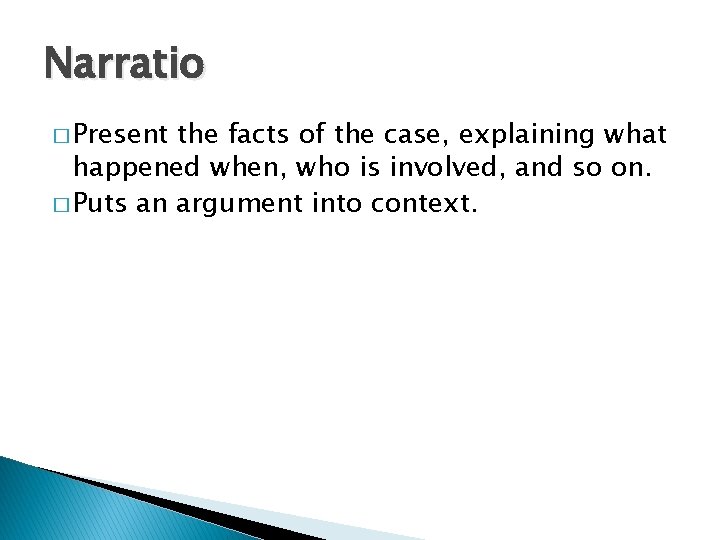 Narratio

□ Present the facts of the case, explaining what happened when, who is involved, and so on.

□ Puts an argument into context.